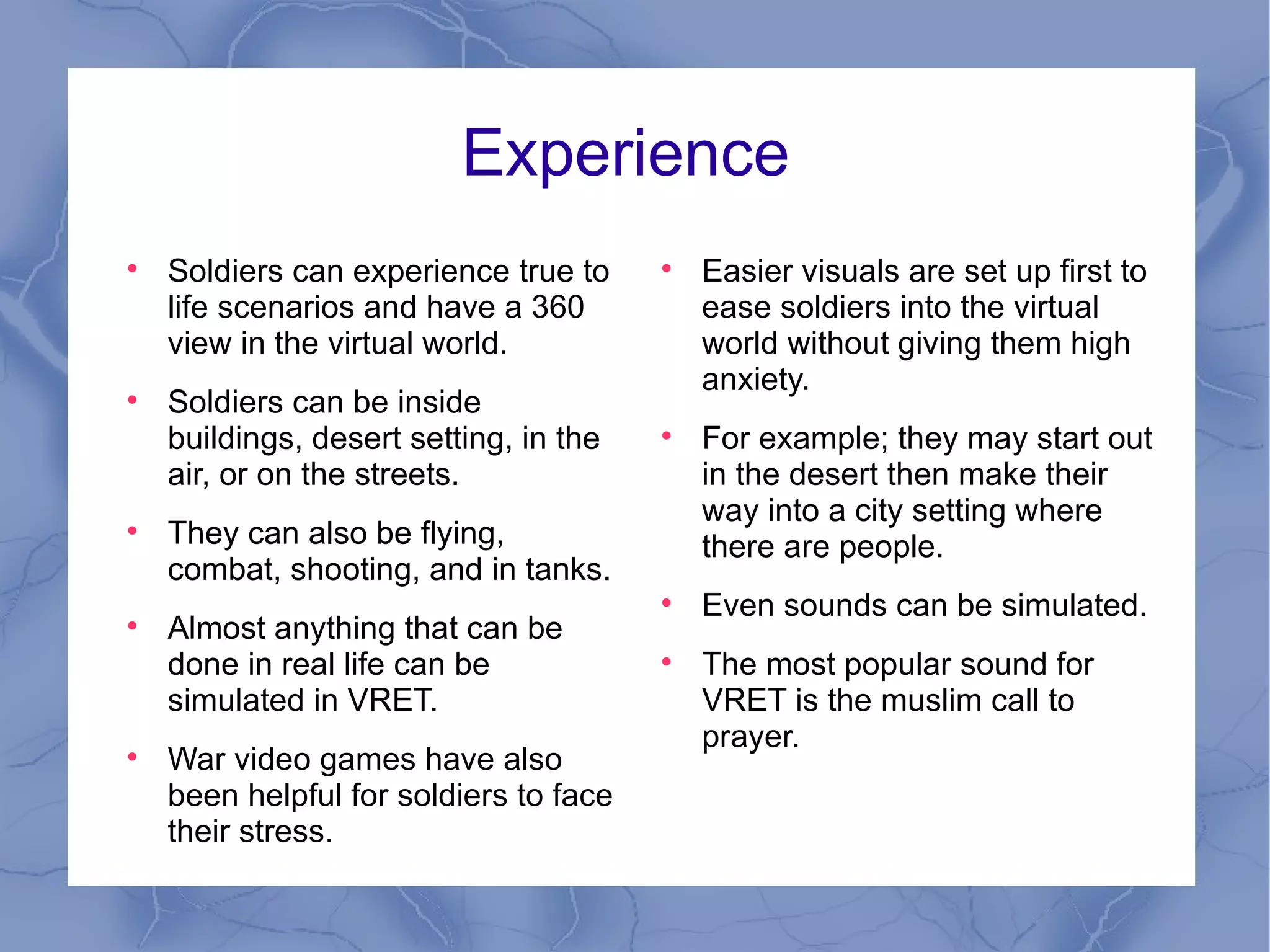 Experience

• Soldiers can experience true to life scenarios and have a 360 view in the virtual world.

• Soldiers can be inside buildings, desert setting, in the air, or on the streets.

• They can also be flying, combat, shooting, and in tanks.

• Almost anything that can be done in real life can be simulated in VRET.

• War video games have also been helpful for soldiers to face their stress.

• Easier visuals are set up first to ease soldiers into the virtual world without giving them high anxiety.

• For example; they may start out in the desert then make their way into a city setting where there are people.

• Even sounds can be simulated.

• The most popular sound for VRET is the muslim call to prayer.